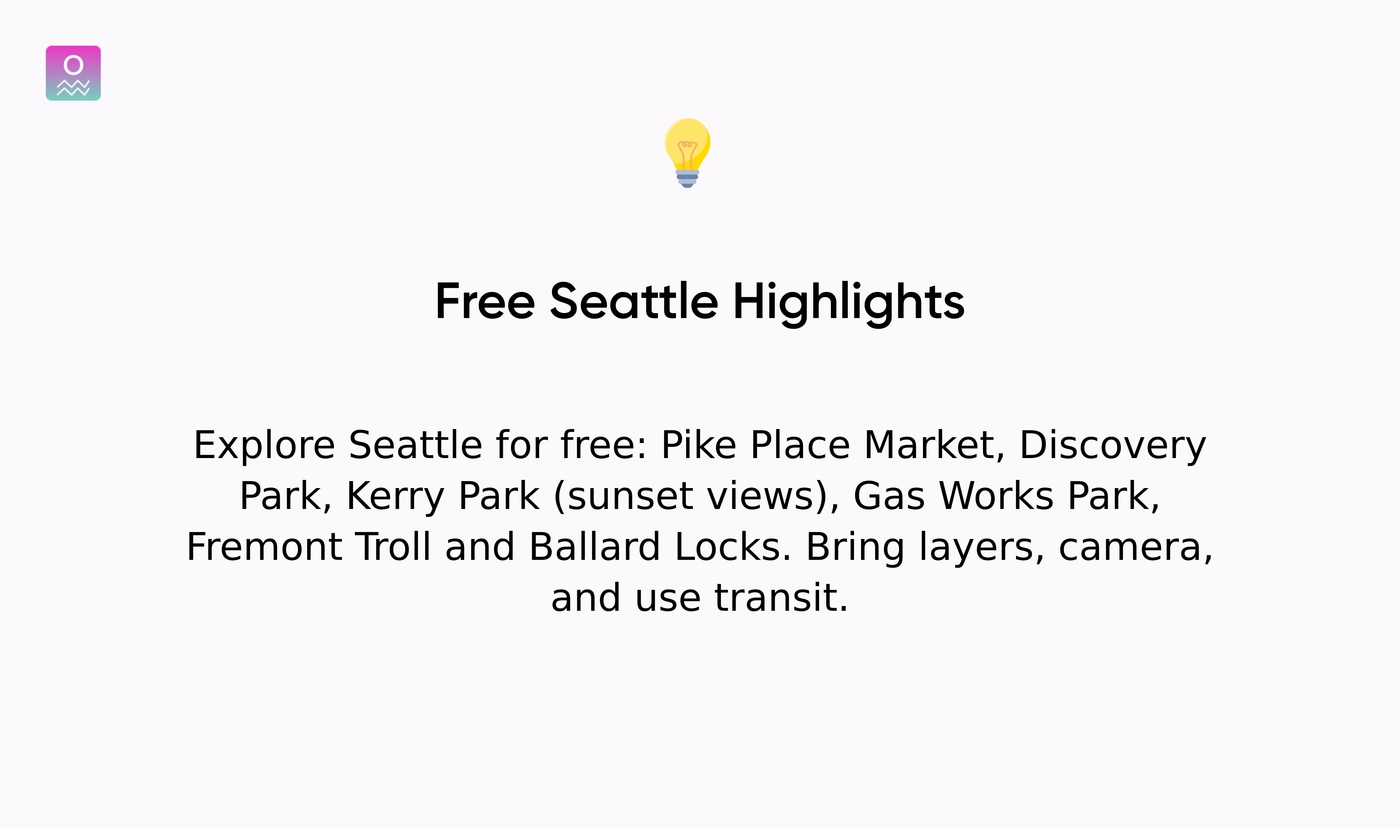 Free Seattle Highlights

Explore Seattle for free: Pike Place Market, Discovery Park, Kerry Park (sunset views), Gas Works Park, Fremont Troll and Ballard Locks. Bring layers, camera, and use transit.